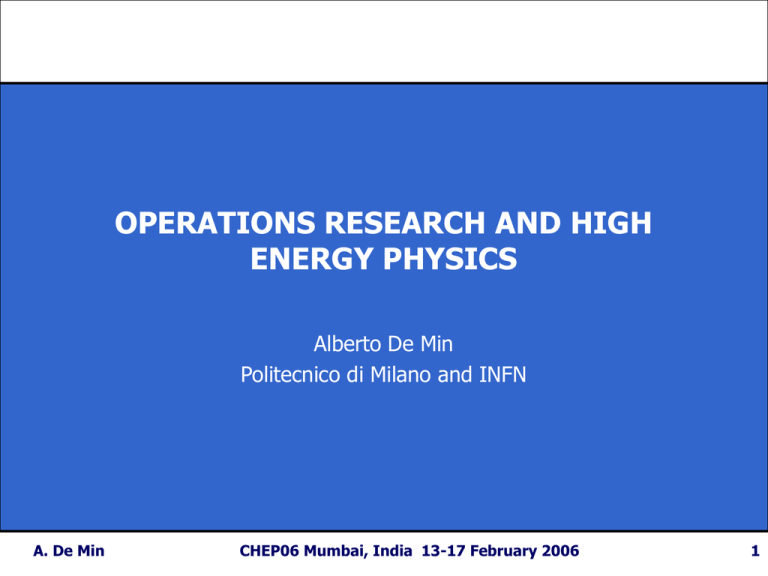 OPERATIONS RESEARCH AND HIGH ENERGY PHYSICS

Alberto De Min
Politecnico di Milano and INFN

A. De Min CHEP06 Mumbai, India 13-17 February 2006 1